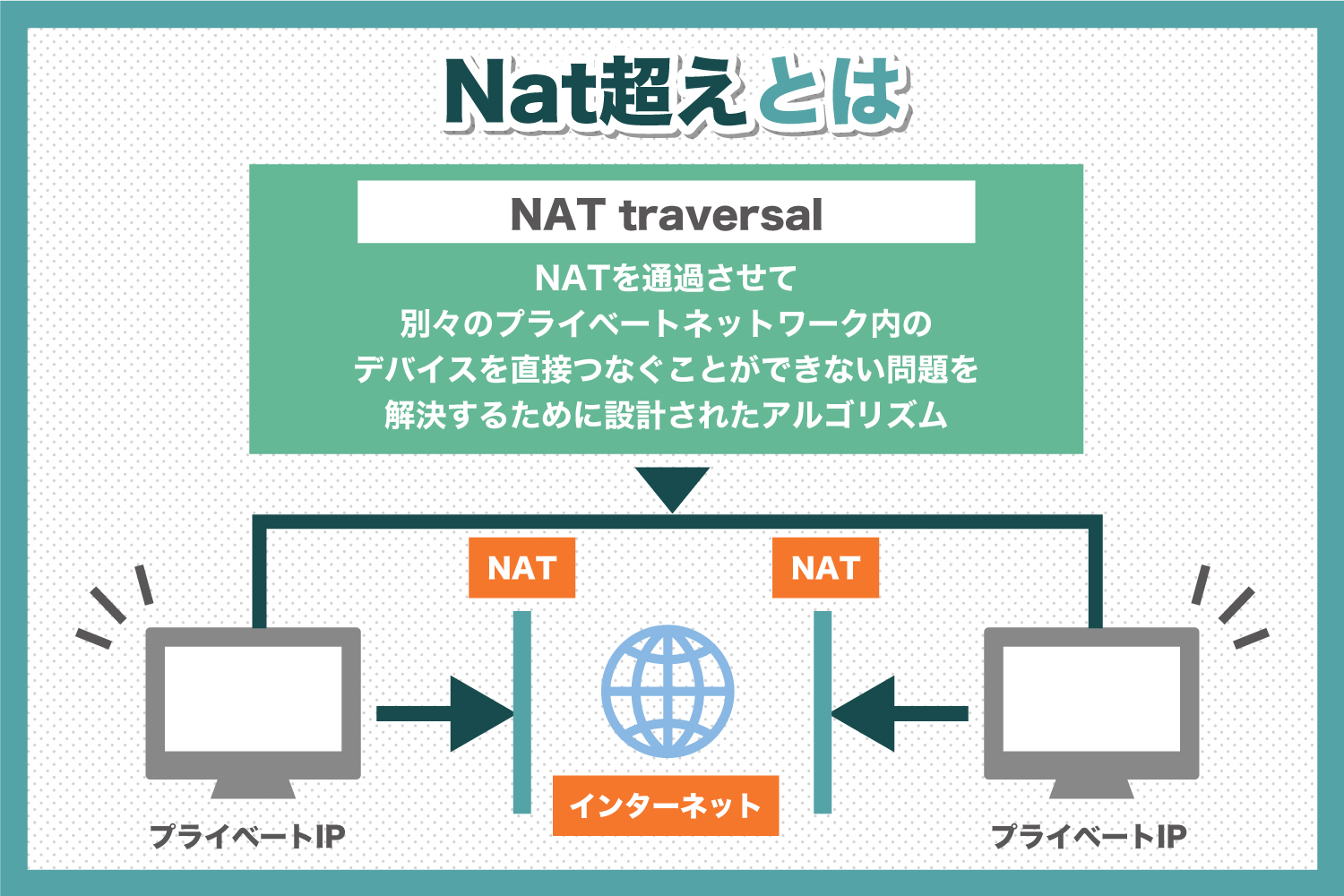 Nat超えとは

NAT traversal

NATを通過させて
別々のプライベートネットワーク内の
デバイスを直接つなぐことができない問題を
解決するために設計されたアルゴリズム

NAT

NAT

インターネット

プライベートIP

プライベートIP